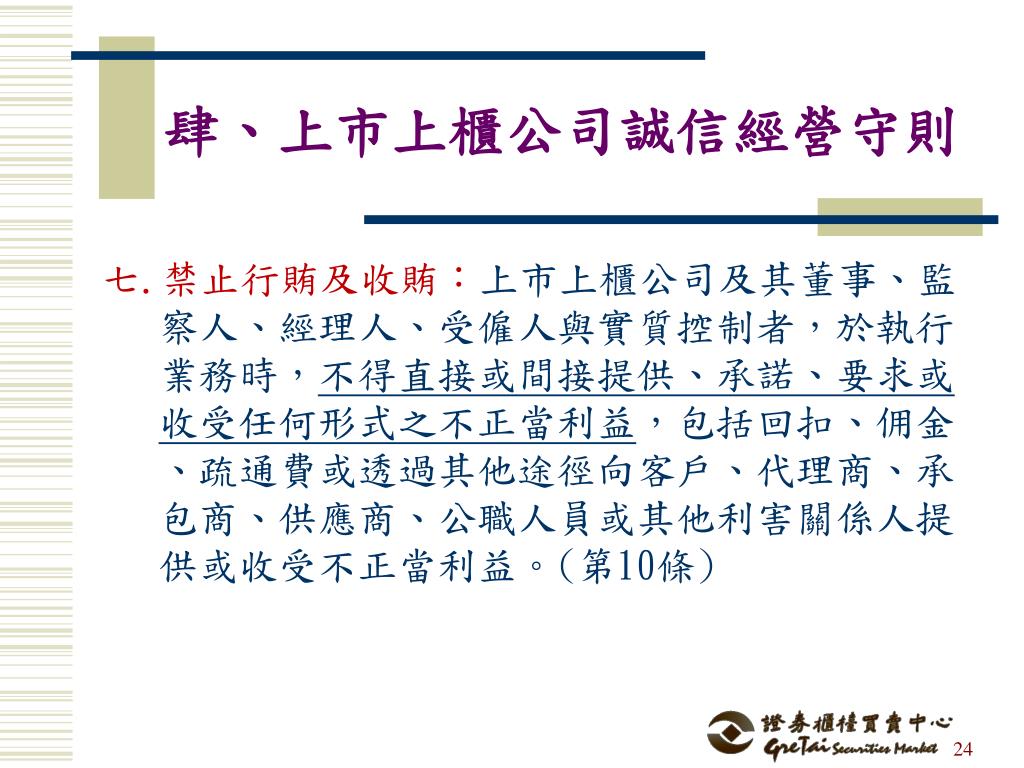 肆、上市上櫃公司誠信經營守則

七. 禁止行賄及收賄：上市上櫃公司及其董事、監察人、經理人、受僱人與實質控制者，於執行業務時，不得直接或間接提供、承諾、要求或收受任何形式之不正當利益，包括回扣、佣金、疏通費或透過其他途徑向客戶、代理商、承包商、供應商、公職人員或其他利害關係人提供或收受不正當利益。（第10條）

證券櫃檯買賣中心
GreTai Securities Market
24